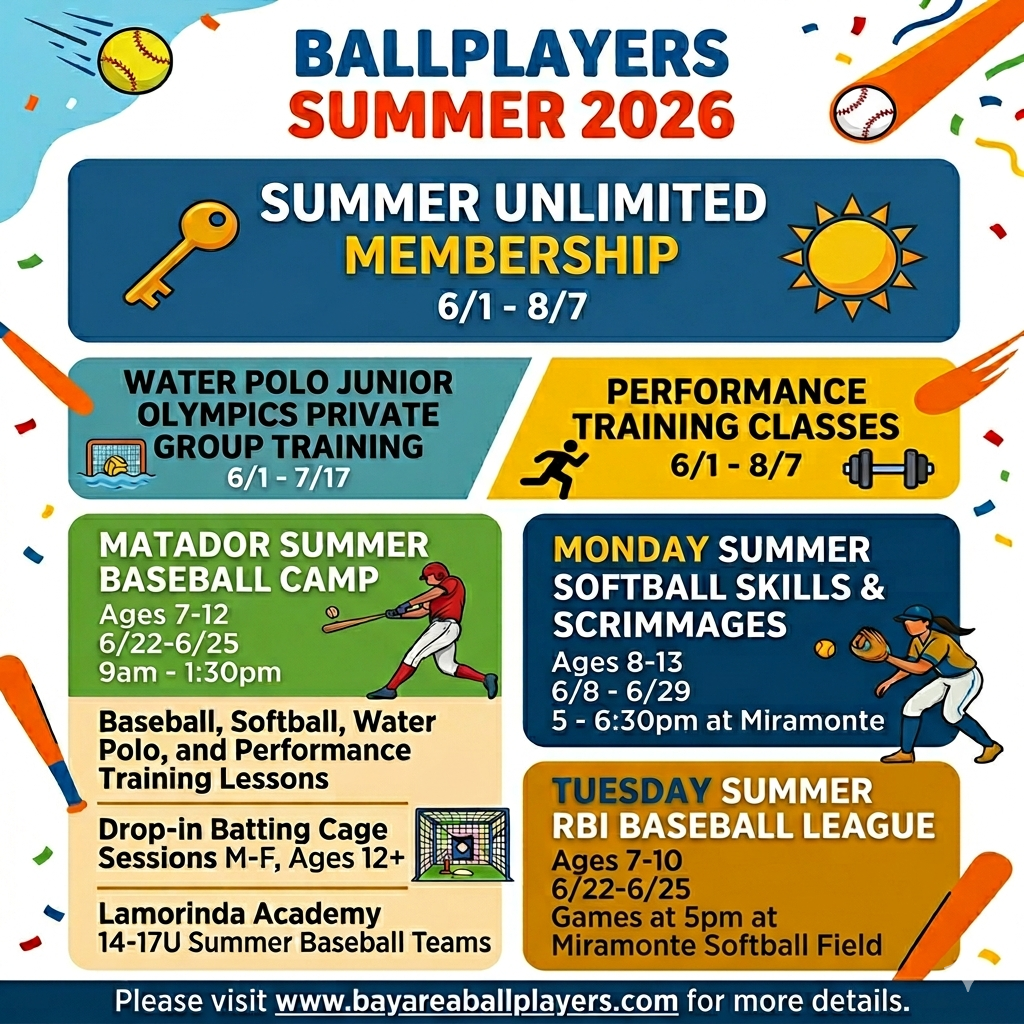 BALLPLAYERS
SUMMER 2026

SUMMER UNLIMITED
MEMBERSHIP
6/1 - 8/7

WATER POLO JUNIOR OLYMPICS PRIVATE GROUP TRAINING
6/1 - 7/17

PERFORMANCE TRAINING CLASSES
6/1 - 8/7

MATADOR SUMMER BASEBALL CAMP
Ages 7-12
6/22-6/25
9am - 1:30pm

Baseball, Softball, Water Polo, and Performance Training Lessons

Drop-in Batting Cage Sessions M-F, Ages 12+

Lamorinda Academy
14-17U Summer Baseball Teams

MONDAY SUMMER SOFTBALL SKILLS & SCRIMMAGES
Ages 8-13
6/8 - 6/29
5 - 6:30pm at Miramonte

TUESDAY SUMMER RBI BASEBALL LEAGUE
Ages 7-10
6/22-6/25
Games at 5pm at Miramonte Softball Field

Please visit www.bayareaballplayers.com for more details.